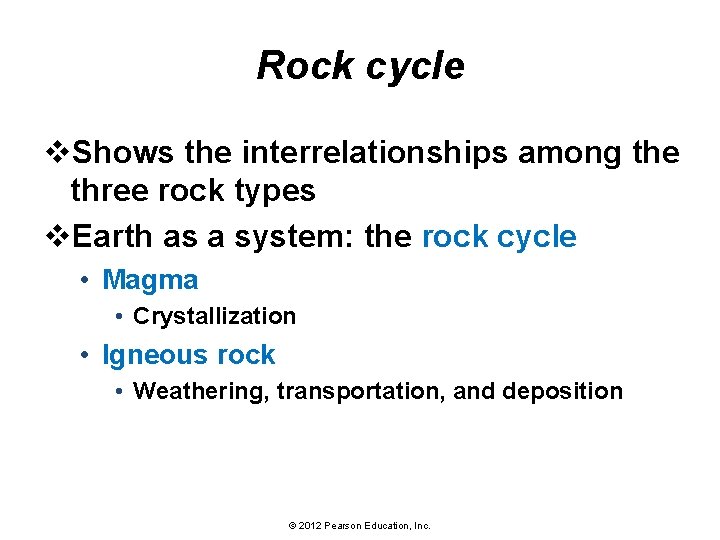 Rock cycle

❖Shows the interrelationships among the three rock types

❖Earth as a system: the rock cycle

• Magma

• Crystallization

• Igneous rock

• Weathering, transportation, and deposition

© 2012 Pearson Education, Inc.